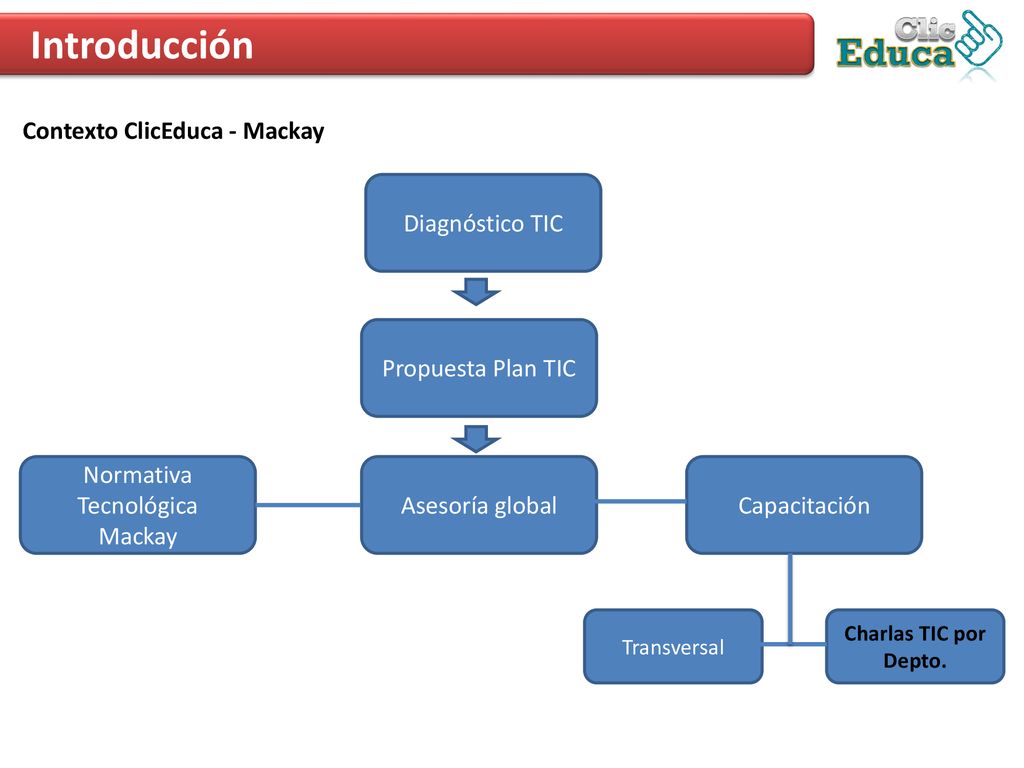 Introducción

Clic Educa

Contexto ClicEduca - Mackay

Diagnóstico TIC

Propuesta Plan TIC

Normativa Tecnológica Mackay

Asesoría global

Capacitación

Transversal

Charlas TIC por Depto.